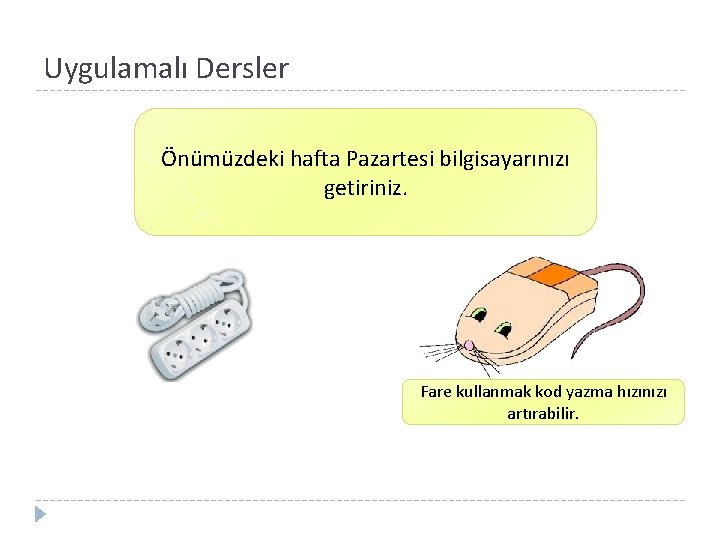 Uygulamalı Dersler

Önümüzdeki hafta Pazartesi bilgisayarınızı getiriniz.

Fare kullanmak kod yazma hızınızı artırabilir.